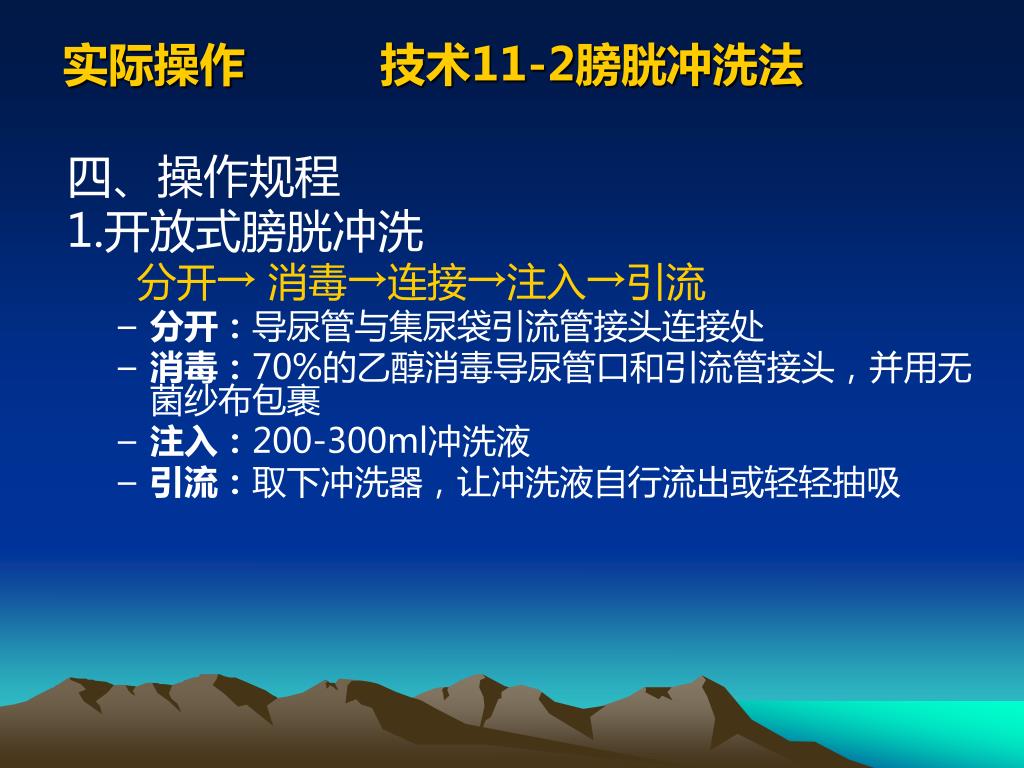 实际操作　　技术11-2膀胱冲洗法

四、操作规程
1.开放式膀胱冲洗

分开→ 消毒→连接→注入→引流

– 分开：导尿管与集尿袋引流管接头连接处
– 消毒：70%的乙醇消毒导尿管口和引流管接头，并用无菌纱布包裹
– 注入：200-300ml冲洗液
– 引流：取下冲洗器，让冲洗液自行流出或轻轻抽吸